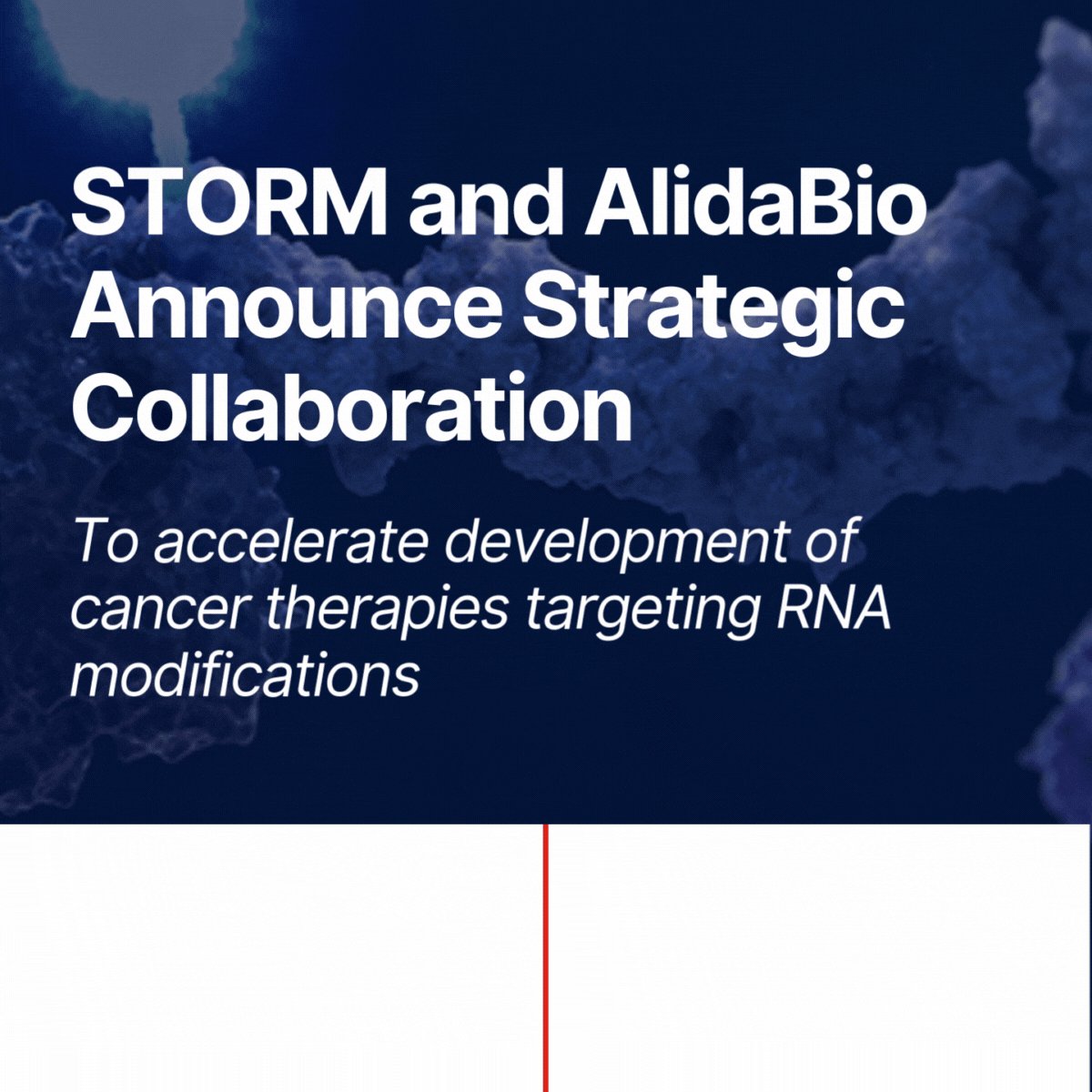 STORM and AlidaBio Announce Strategic Collaboration

To accelerate development of cancer therapies targeting RNA modifications